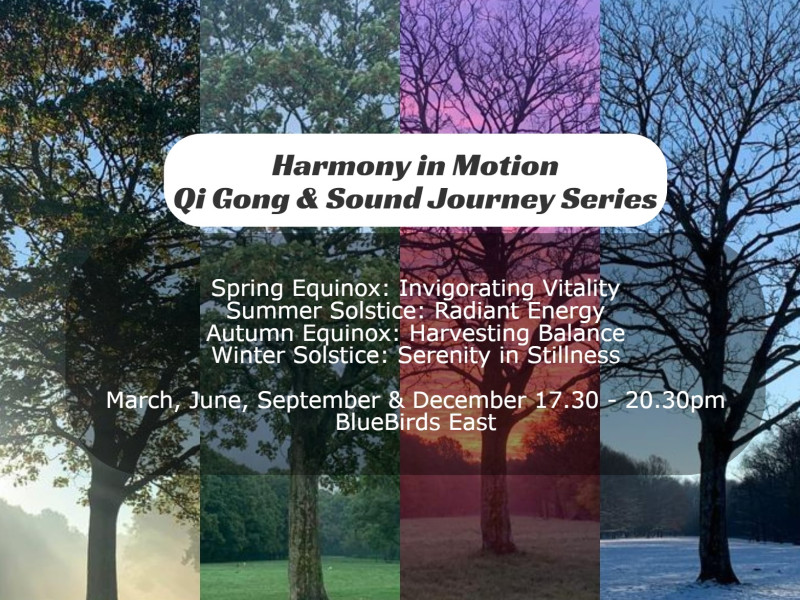 Harmony in Motion
Qi Gong & Sound Journey Series

Spring Equinox: Invigorating Vitality
Summer Solstice: Radiant Energy
Autumn Equinox: Harvesting Balance
Winter Solstice: Serenity in Stillness

March, June, September & December 17.30 - 20.30pm
BlueBirds East